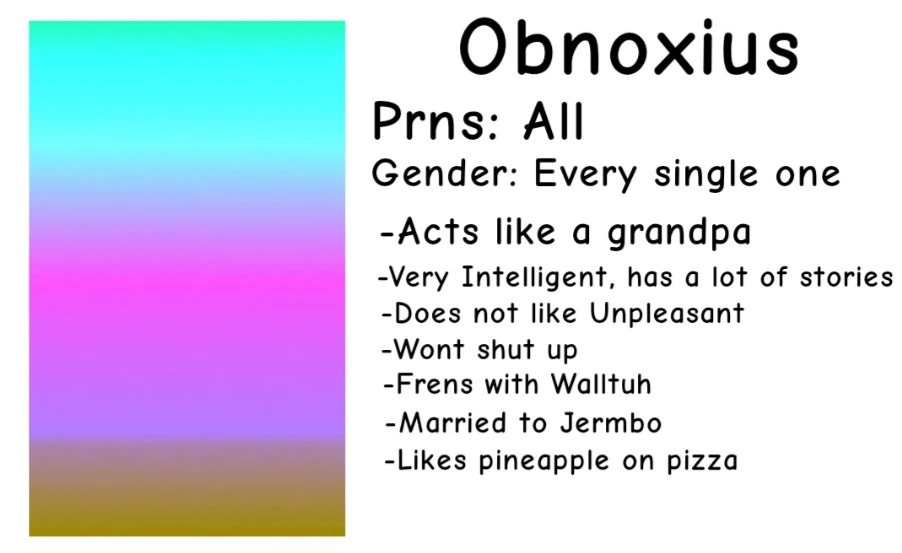 Obnoxius

Prns: All

Gender: Every single one

-Acts like a grandpa
-Very Intelligent, has a lot of stories
-Does not like Unpleasant
-Wont shut up
-Frens with Walltuh
-Married to Jermbo
-Likes pineapple on pizza